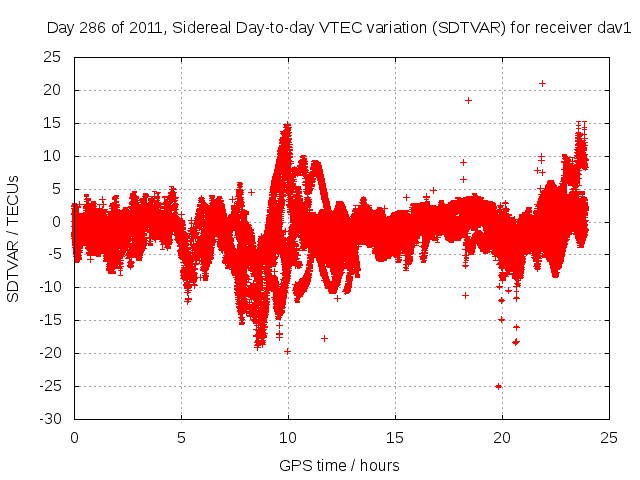 Day 286 of 2011, Sidereal Day-to-day VTEC variation (SDTVAR) for receiver dav1

SDTVAR / TECUs

25
20
15
10
5
0
-5
-10
-15
-20
-25
-30

0
5
10
15
20
25

GPS time / hours